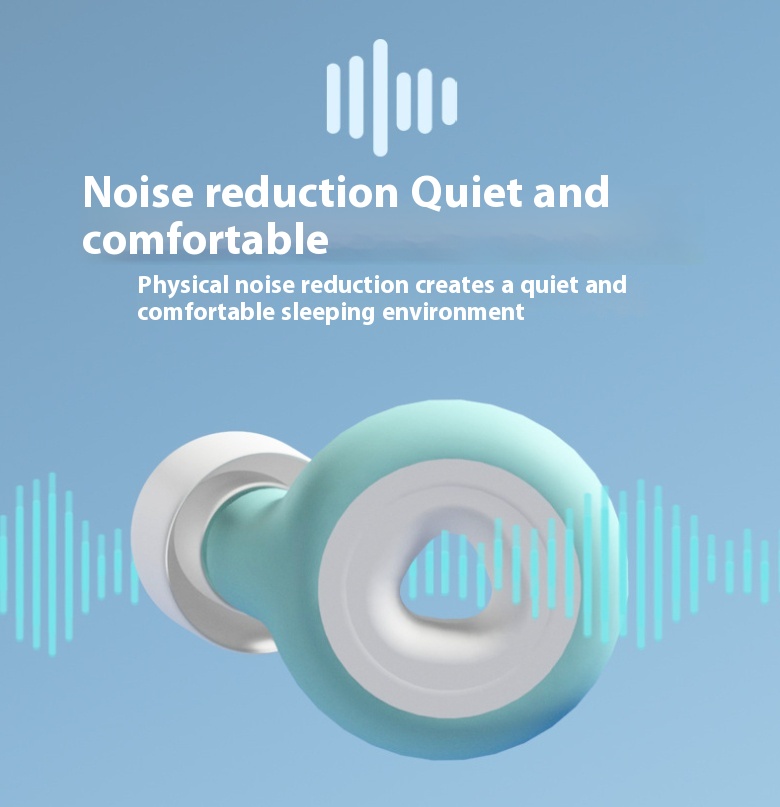 Noise reduction Quiet and comfortable

Physical noise reduction creates a quiet and comfortable sleeping environment